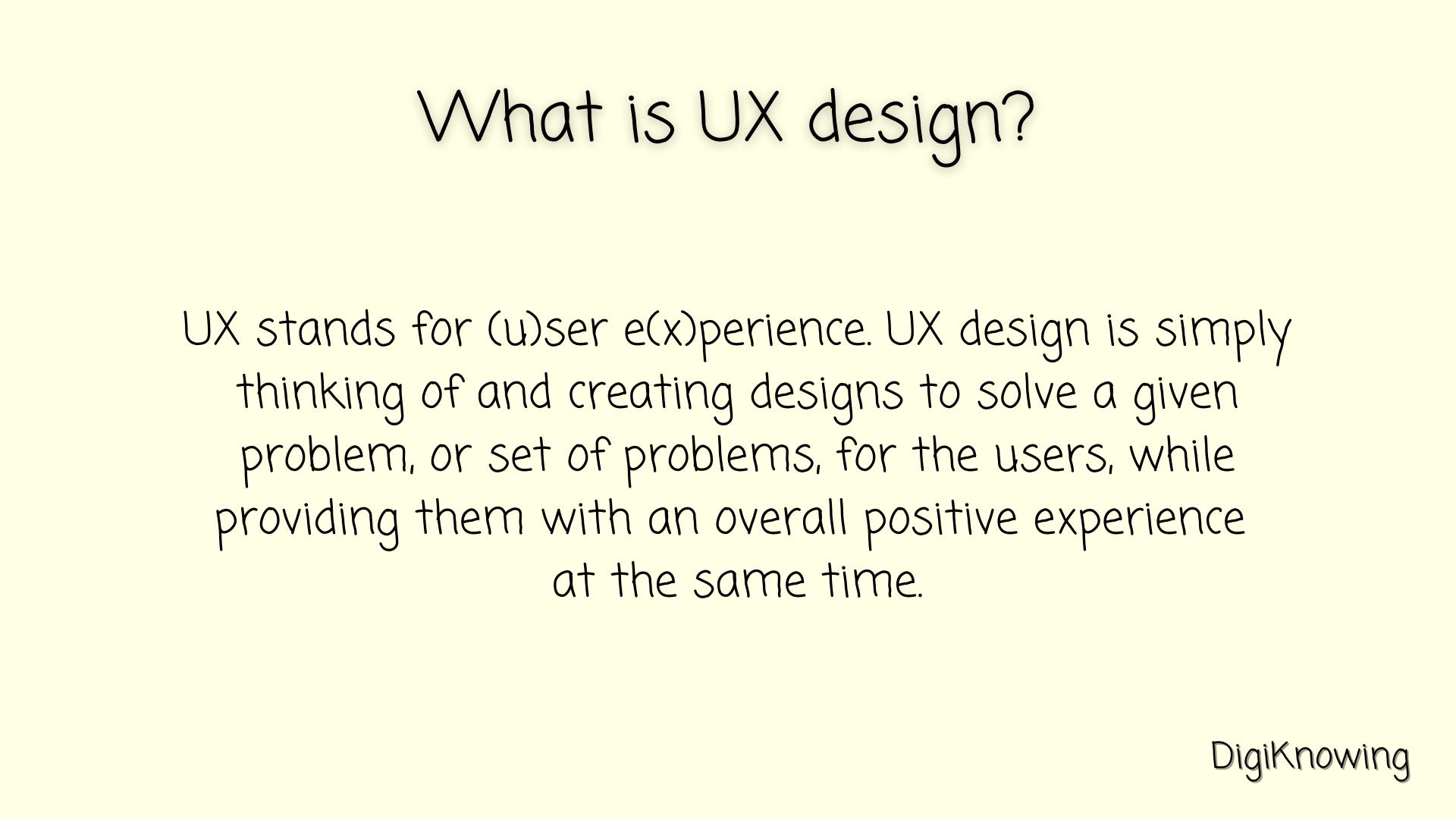 What is UX design?

UX stands for (u)ser e(x)perience. UX design is simply thinking of and creating designs to solve a given problem, or set of problems, for the users, while providing them with an overall positive experience at the same time.

DigiKnowing